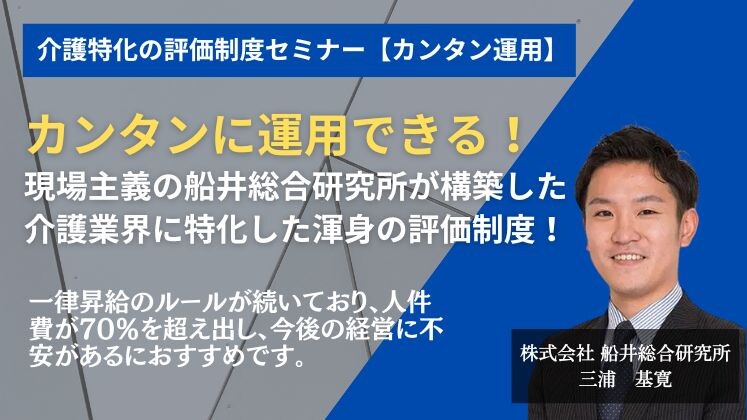 介護特化の評価制度セミナー【カンタン運用】

カンタンに運用できる！

現場主義の船井総合研究所が構築した介護業界に特化した渾身の評価制度！

一律昇給のルールが続いており、人件費が70%を超え出し、今後の経営に不安があるにおすすめです。

株式会社 船井総合研究所
三浦　基寛